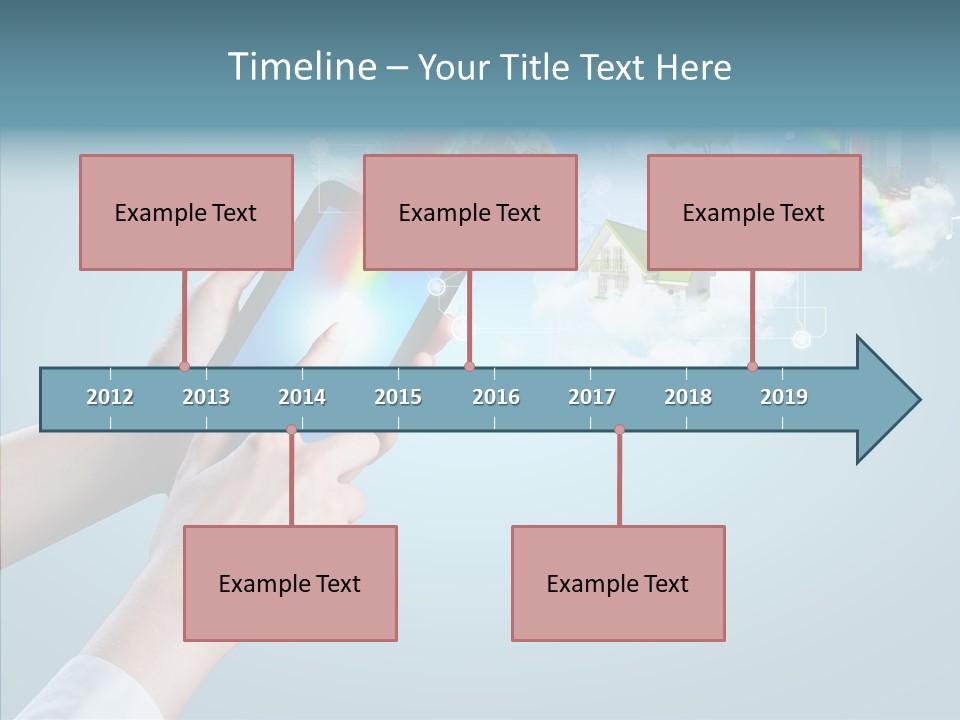 Timeline – Your Title Text Here

Example Text

Example Text

Example Text

2012 2013 2014 2015 2016 2017 2018 2019

Example Text

Example Text